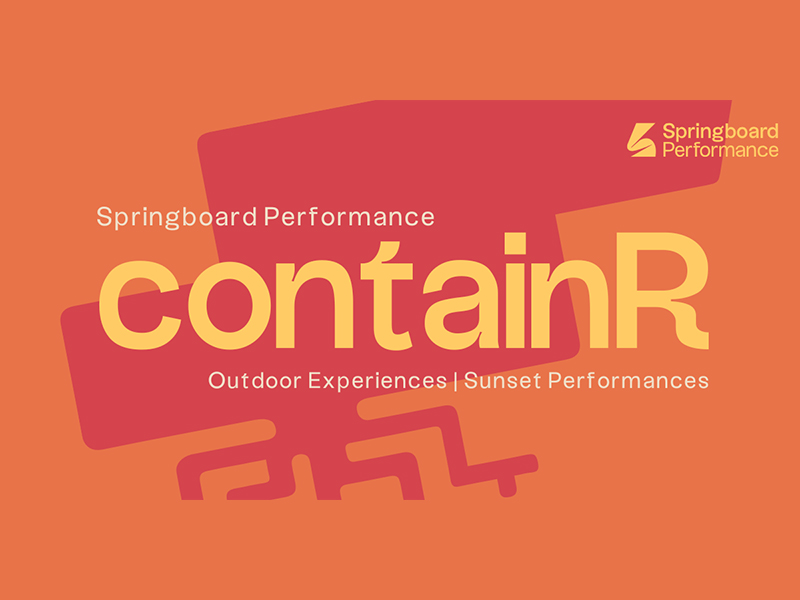 Springboard Performance

Springboard Performance

containR

Outdoor Experiences | Sunset Performances